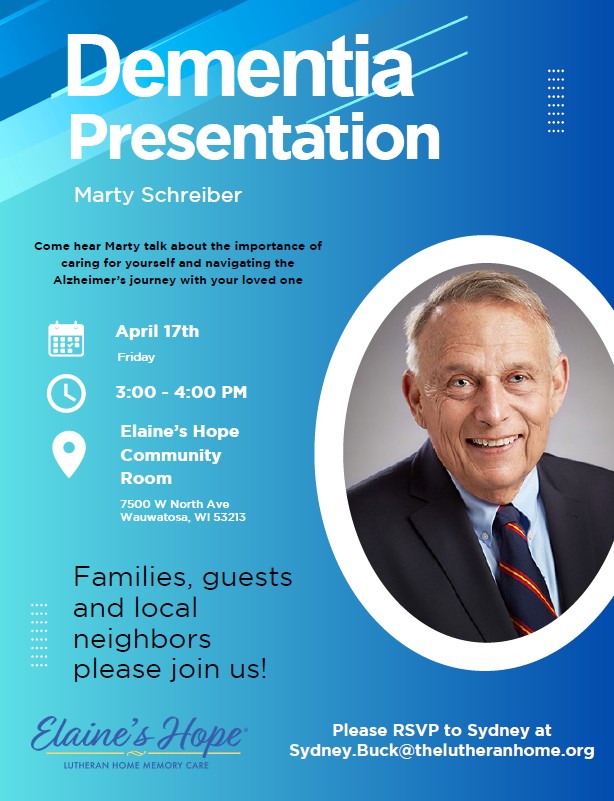 Dementia Presentation

Marty Schreiber

Come hear Marty talk about the importance of caring for yourself and navigating the Alzheimer's journey with your loved one

April 17th
Friday

3:00 - 4:00 PM

Elaine's Hope Community Room
7500 W North Ave
Wauwatosa, WI 53213

Families, guests and local neighbors please join us!

Elaine's Hope
LUTHERAN HOME MEMORY CARE

Please RSVP to Sydney at Sydney.Buck@thelutheranhome.org